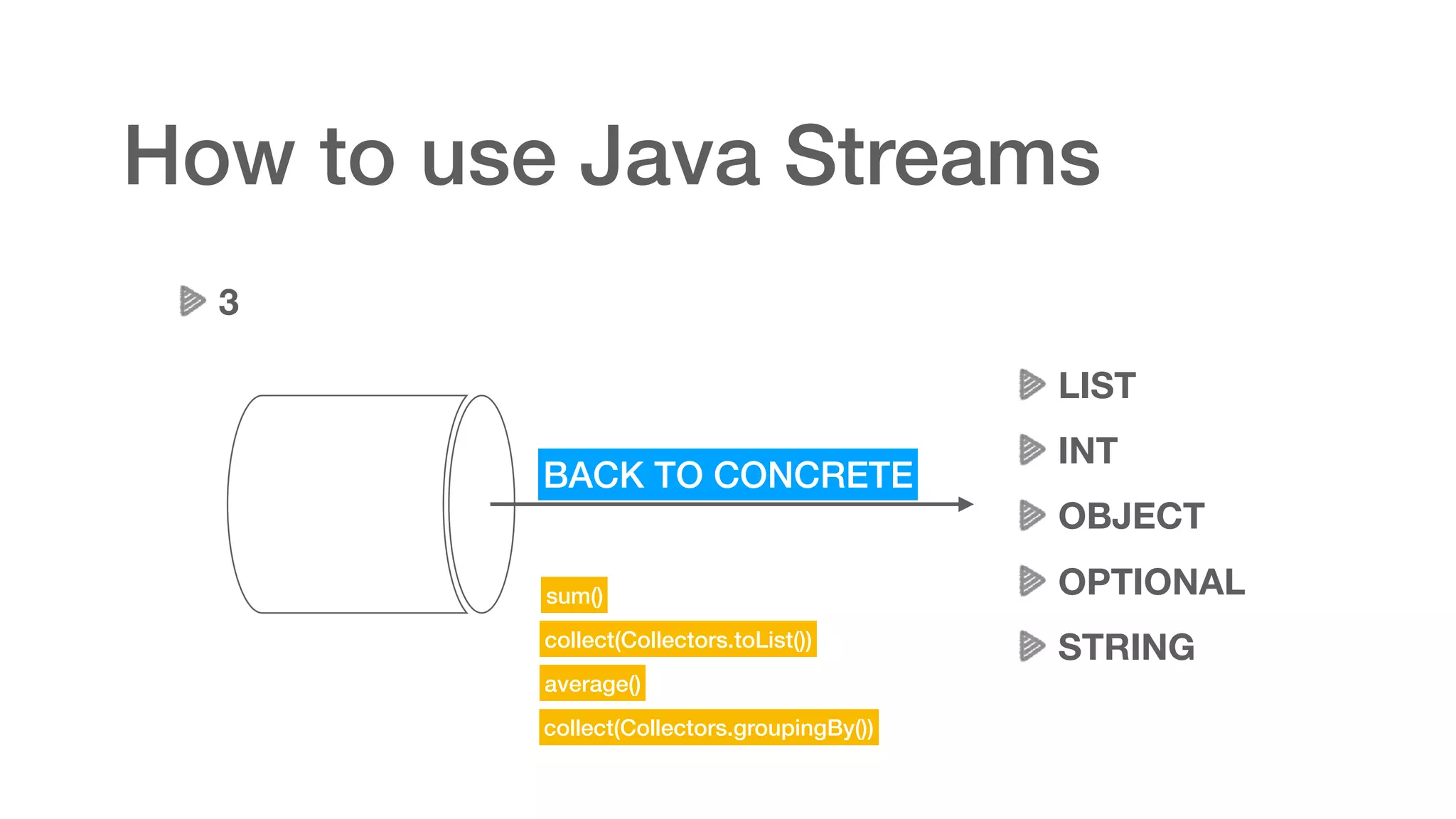 How to use Java Streams

3

BACK TO CONCRETE

sum()

collect(Collectors.toList())

average()

collect(Collectors.groupingBy())

LIST

INT

OBJECT

OPTIONAL

STRING